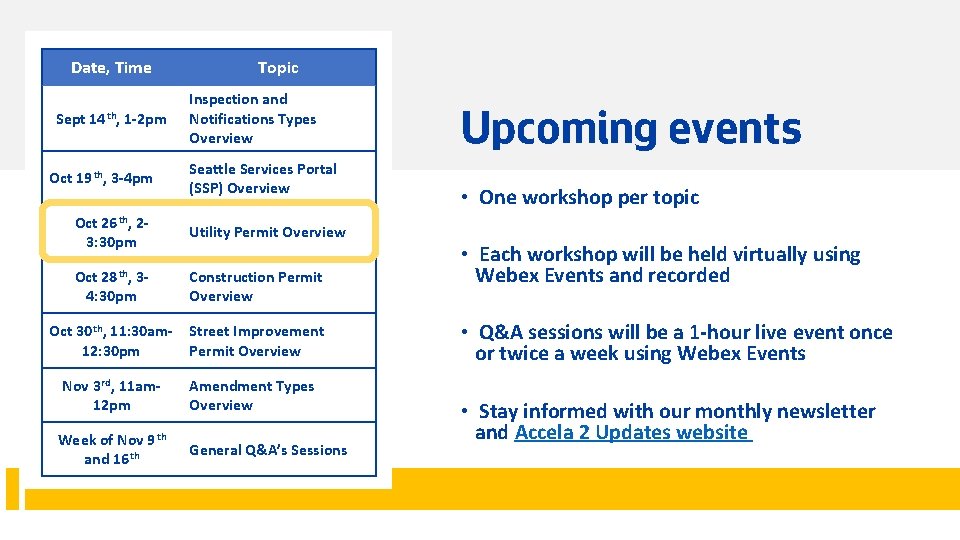 | Date, Time | Topic |
|---|---|
| Sept 14$^{th}$, 1-2pm | Inspection and Notifications Types Overview |
| Oct 19$^{th}$, 3-4pm | Seattle Services Portal (SSP) Overview |
| Oct 26$^{th}$, 2-3:30pm | Utility Permit Overview |
| Oct 28$^{th}$, 3-4:30pm | Construction Permit Overview |
| Oct 30$^{th}$, 11:30am-12:30pm | Street Improvement Permit Overview |
| Nov 3$^{rd}$, 11am-12pm | Amendment Types Overview |
| Week of Nov 9$^{th}$ and 16$^{th}$ | General Q&A's Sessions |

Upcoming events

• One workshop per topic

• Each workshop will be held virtually using Webex Events and recorded

• Q&A sessions will be a 1-hour live event once or twice a week using Webex Events

• Stay informed with our monthly newsletter and Accela 2 Updates website